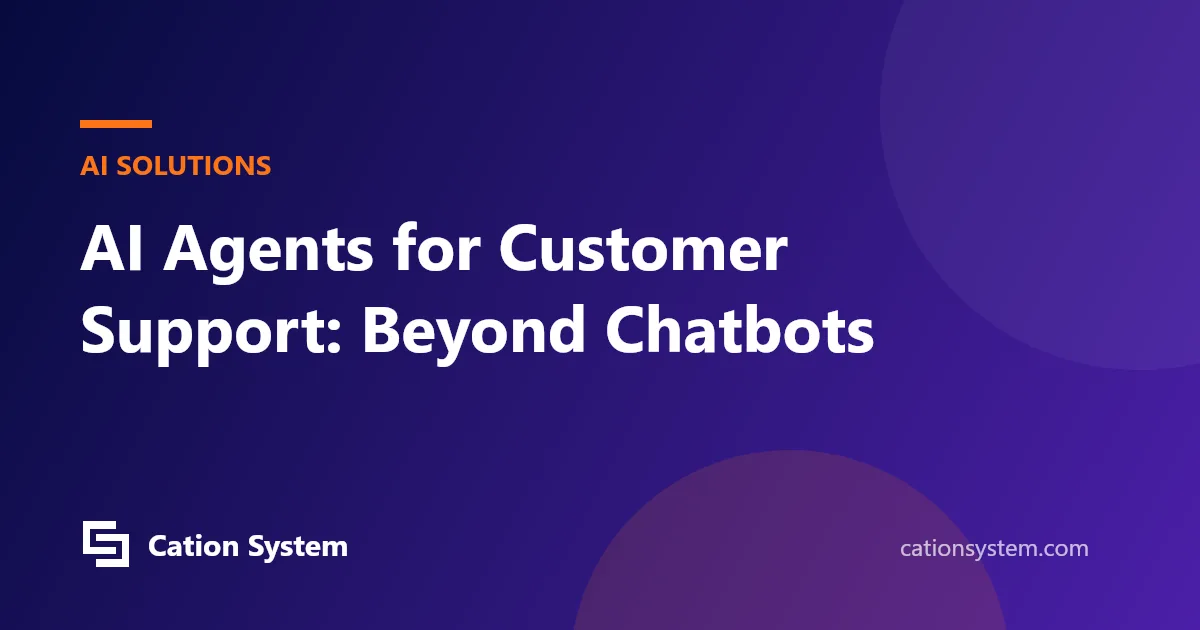 AI SOLUTIONS

AI Agents for Customer Support: Beyond Chatbots

Cation System

cationsystem.com